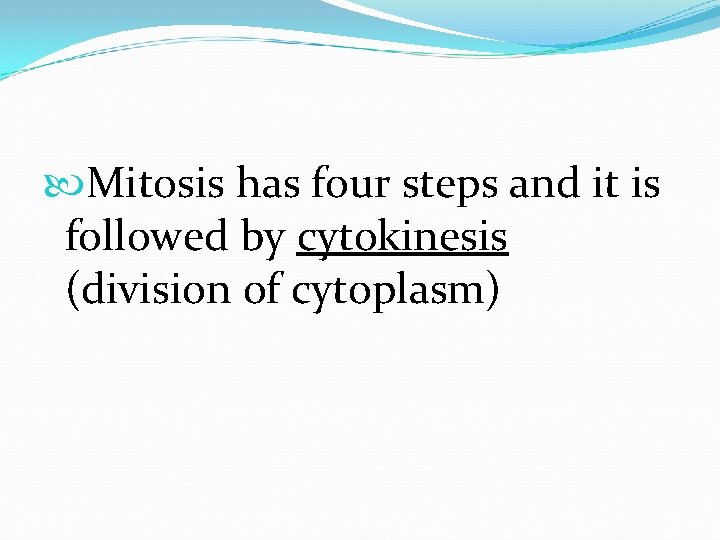 Mitosis has four steps and it is followed by cytokinesis (division of cytoplasm)